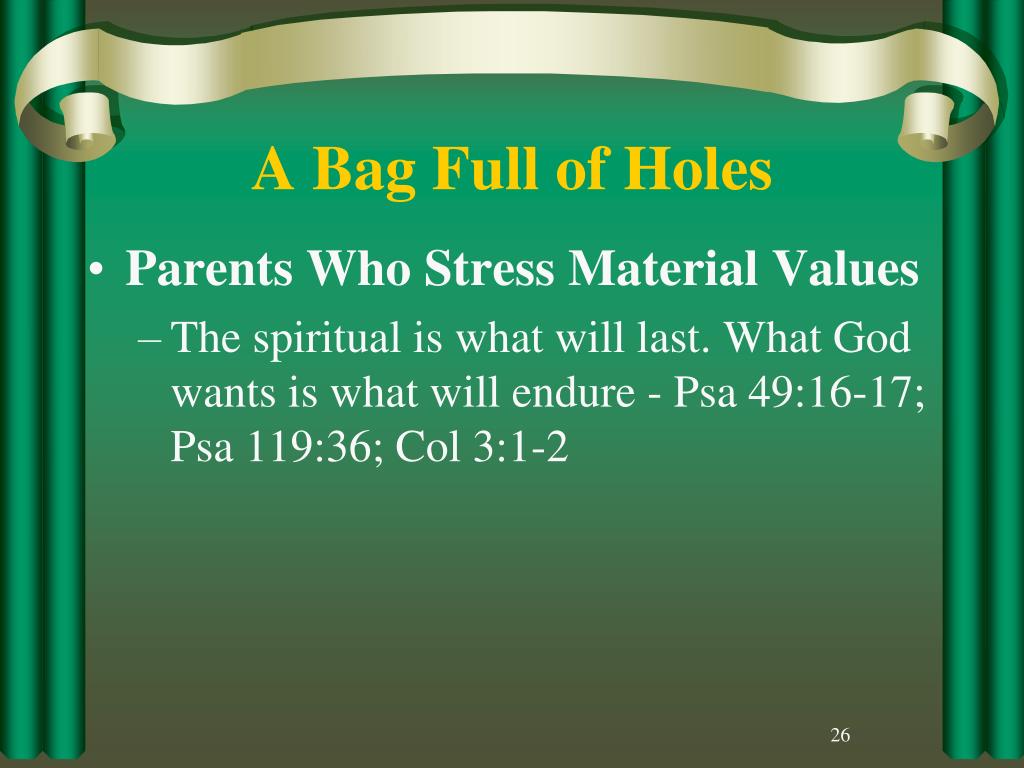 A Bag Full of Holes

• Parents Who Stress Material Values

– The spiritual is what will last. What God wants is what will endure - Psa 49:16-17; Psa 119:36; Col 3:1-2

26